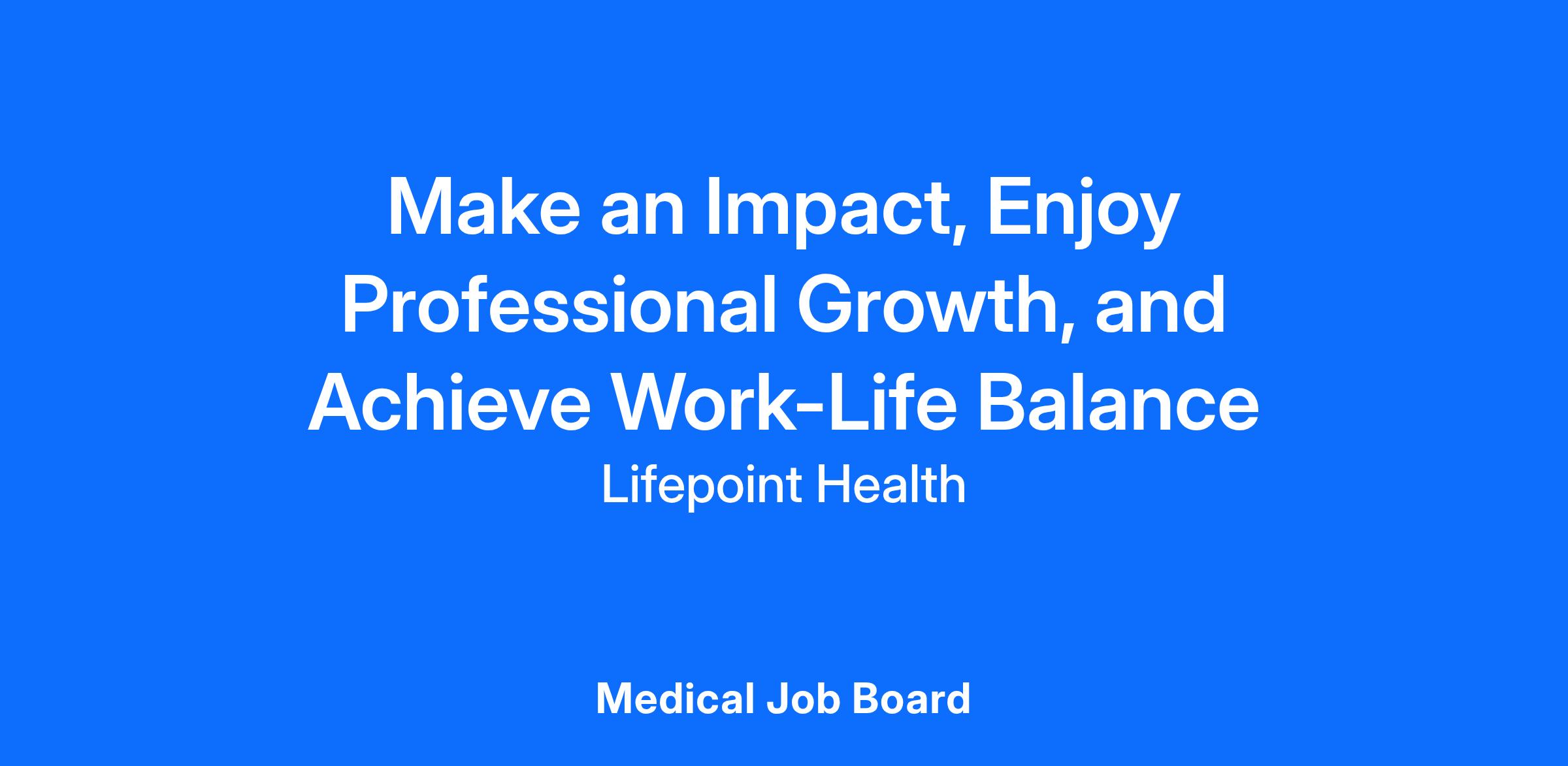 Make an Impact, Enjoy Professional Growth, and Achieve Work-Life Balance

Lifepoint Health

Medical Job Board